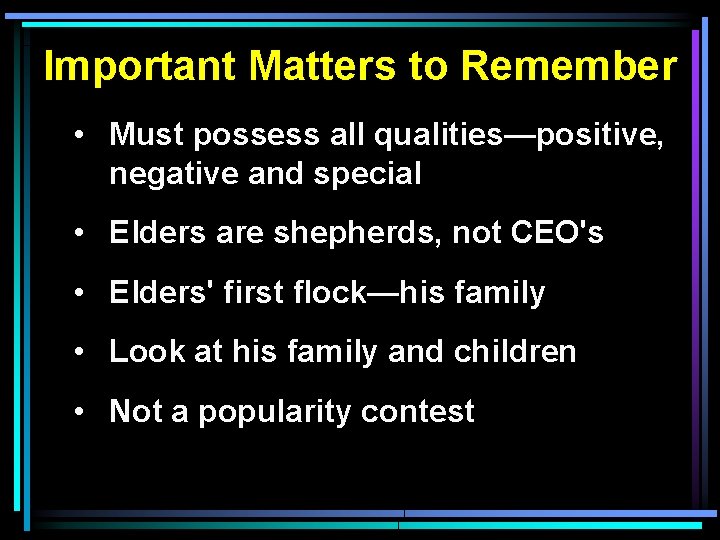 Important Matters to Remember

• Must possess all qualities—positive, negative and special

• Elders are shepherds, not CEO's

• Elders' first flock—his family

• Look at his family and children

• Not a popularity contest